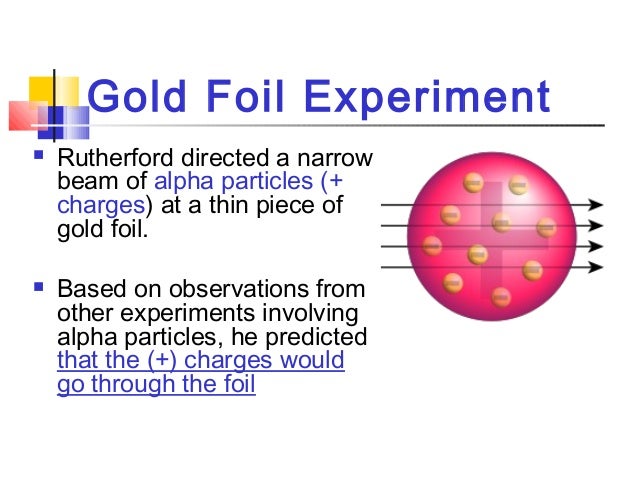 Gold Foil Experiment

▪ Rutherford directed a narrow beam of alpha particles (+ charges) at a thin piece of gold foil.

▪ Based on observations from other experiments involving alpha particles, he predicted that the (+) charges would go through the foil